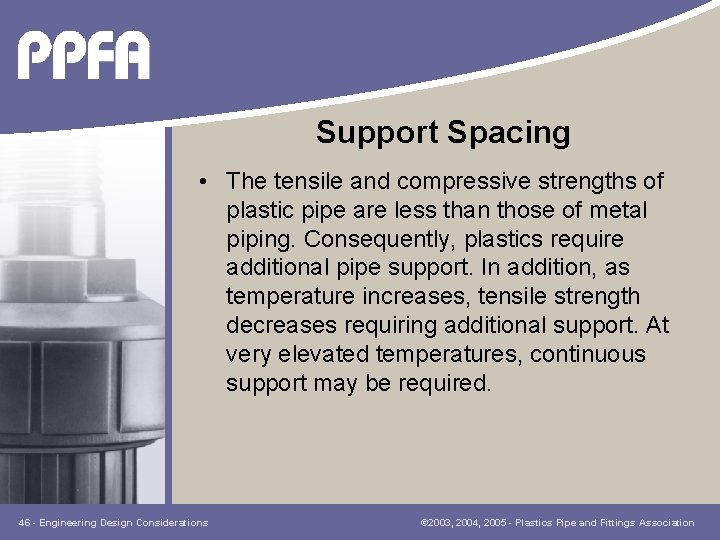 PPFA

Support Spacing

• The tensile and compressive strengths of plastic pipe are less than those of metal piping. Consequently, plastics require additional pipe support. In addition, as temperature increases, tensile strength decreases requiring additional support. At very elevated temperatures, continuous support may be required.

46 - Engineering Design Considerations

©2003, 2004, 2005 - Plastics Pipe and Fittings Association